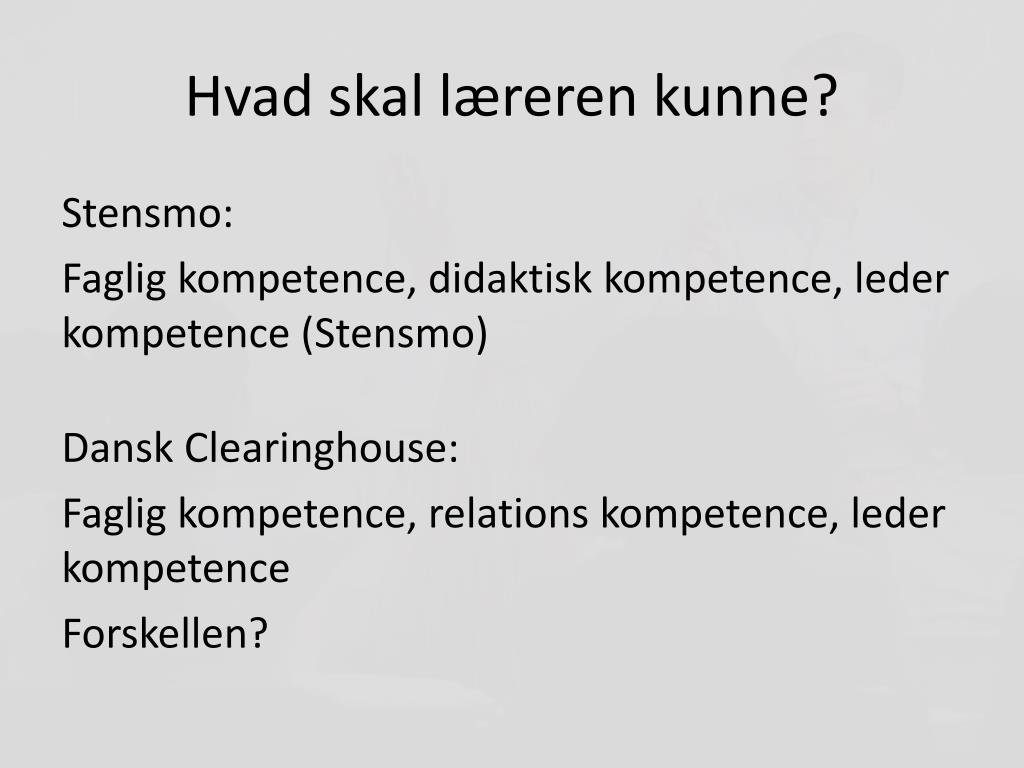 Hvad skal læreren kunne?

Stensmo:

Faglig kompetence, didaktisk kompetence, leder kompetence (Stensmo)

Dansk Clearinghouse:

Faglig kompetence, relations kompetence, leder kompetence

Forskellen?